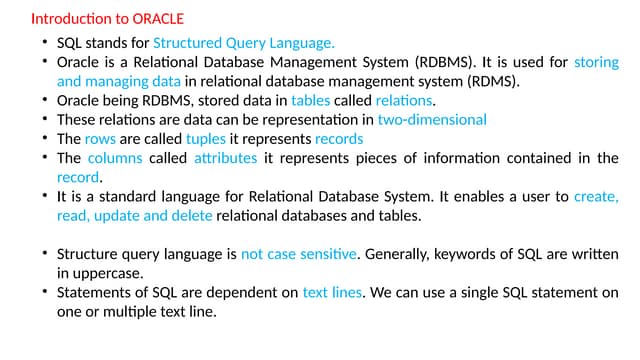 Introduction to ORACLE

• SQL stands for Structured Query Language.
• Oracle is a Relational Database Management System (RDBMS). It is used for storing and managing data in relational database management system (RDMS).
• Oracle being RDBMS, stored data in tables called relations.
• These relations are data can be representation in two-dimensional
• The rows are called tuples it represents records
• The columns called attributes it represents pieces of information contained in the record.
• It is a standard language for Relational Database System. It enables a user to create, read, update and delete relational databases and tables.

• Structure query language is not case sensitive. Generally, keywords of SQL are written in uppercase.
• Statements of SQL are dependent on text lines. We can use a single SQL statement on one or multiple text line.